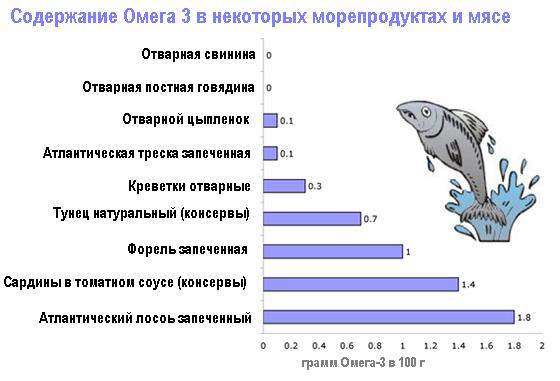 Содержание Омега 3 в некоторых морепродуктах и мясе

Отварная свинина 0
Отварная постная говядина 0
Отварной цыпленок 0.1
Атлантическая треска запеченная 0.1
Креветки отварные 0.3
Тунец натуральный (консервы) 0.7
Форель запеченная 1
Сардины в томатном соусе (консервы) 1.4
Атлантический лосось запеченный 1.8

0 0.2 0.4 0.6 0.8 1 1.2 1.4 1.6 1.8 2

грамм Омега-3 в 100 г